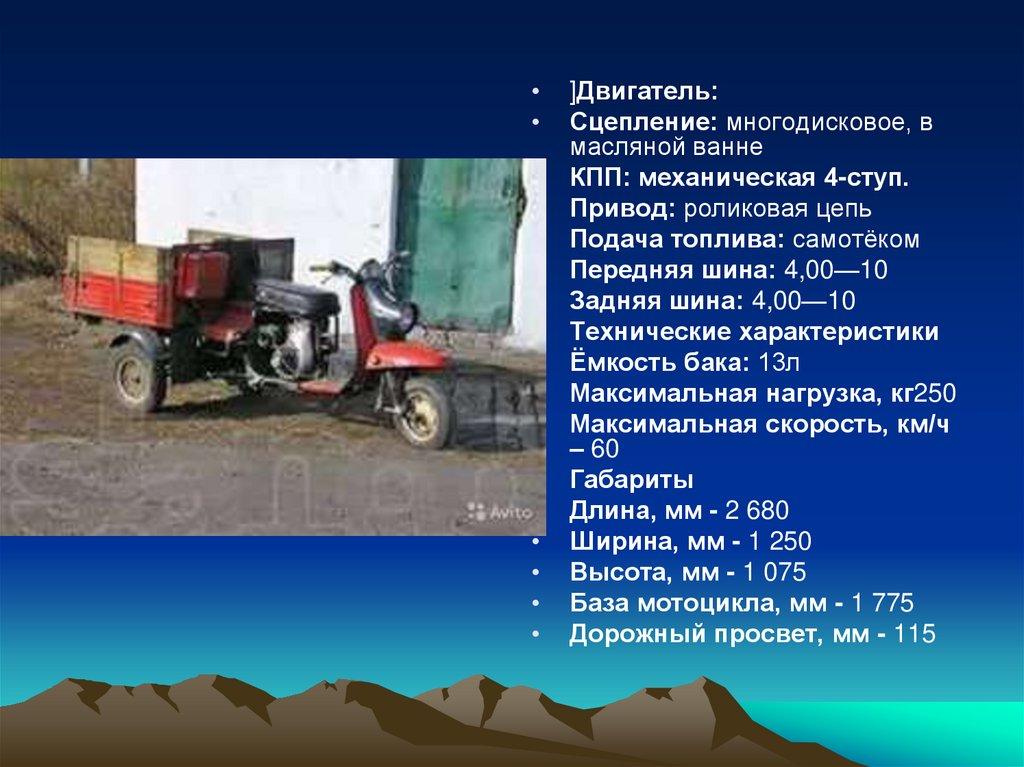 Avito

• ]Двигатель:
• Сцепление: многодисковое, в масляной ванне
КПП: механическая 4-ступ.
Привод: роликовая цепь
Подача топлива: самотёком
Передняя шина: 4,00—10
Задняя шина: 4,00—10
Технические характеристики
Ёмкость бака: 13л
Максимальная нагрузка, кг250
Максимальная скорость, км/ч – 60
Габариты
Длина, мм - 2 680
• Ширина, мм - 1 250
• Высота, мм - 1 075
• База мотоцикла, мм - 1 775
• Дорожный просвет, мм - 115